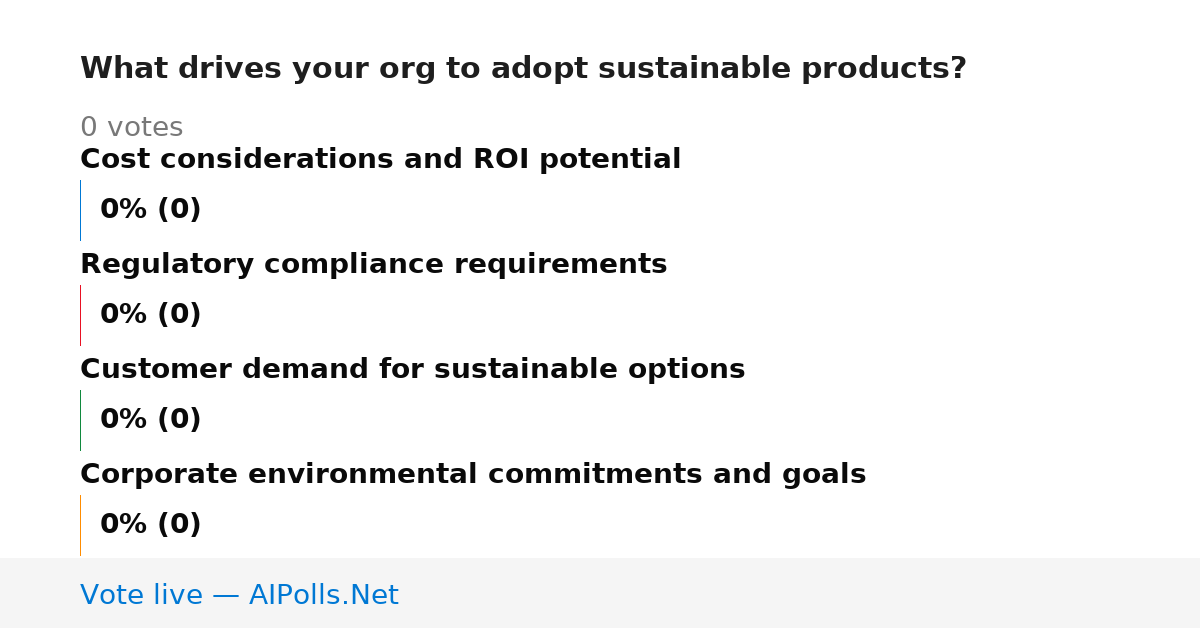 What drives your org to adopt sustainable products?

0 votes

Cost considerations and ROI potential

0% (0)

Regulatory compliance requirements

0% (0)

Customer demand for sustainable options

0% (0)

Corporate environmental commitments and goals

0% (0)

Vote live — AIPolls.Net